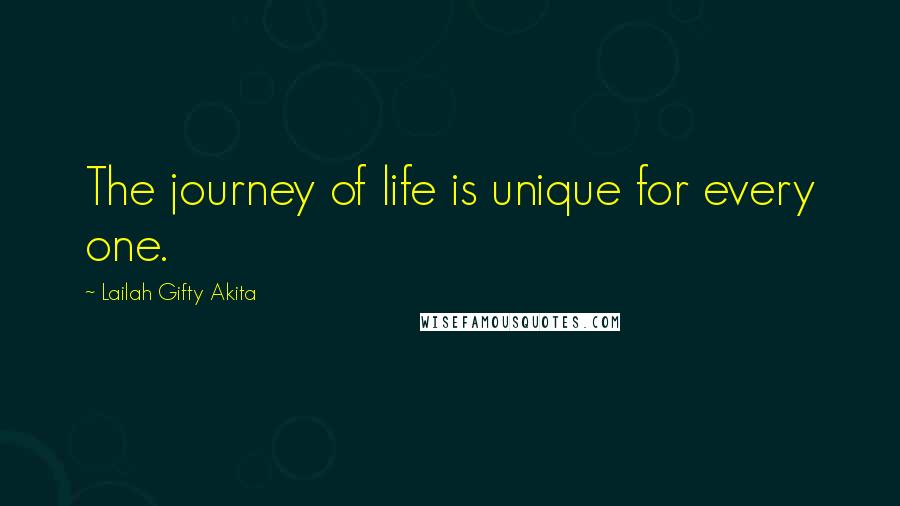 The journey of life is unique for every one.

~ Lailah Gifty Akita

WISEFAMOUSQUOTES.COM